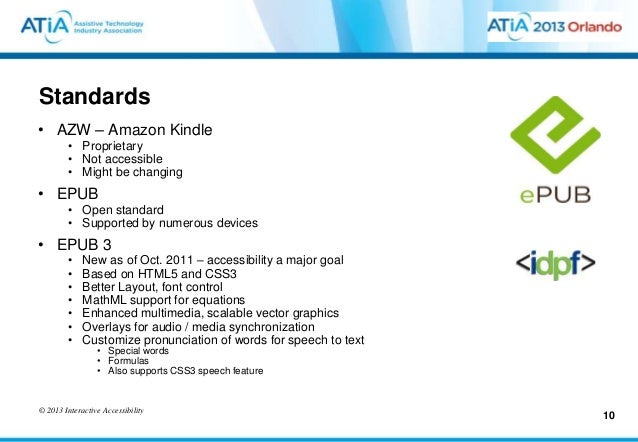 ATiA Assistive Technology Industry Association

ATiA 2013 Orlando

Standards

• AZW – Amazon Kindle
 • Proprietary
 • Not accessible
 • Might be changing
• EPUB
 • Open standard
 • Supported by numerous devices
• EPUB 3
 • New as of Oct. 2011 – accessibility a major goal
 • Based on HTML5 and CSS3
 • Better Layout, font control
 • MathML support for equations
 • Enhanced multimedia, scalable vector graphics
 • Overlays for audio / media synchronization
 • Customize pronunciation of words for speech to text
  • Special words
  • Formulas
  • Also supports CSS3 speech feature

ePUB

<idpf>

© 2013 Interactive Accessibility

10